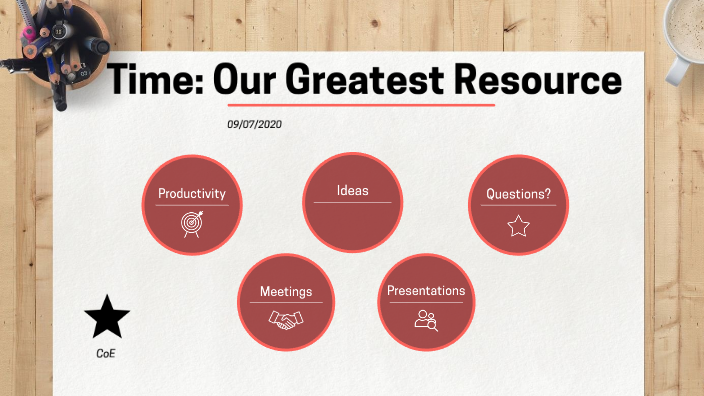 Time: Our Greatest Resource

09/07/2020

Productivity

Ideas

Questions?

Meetings

Presentations

CoE